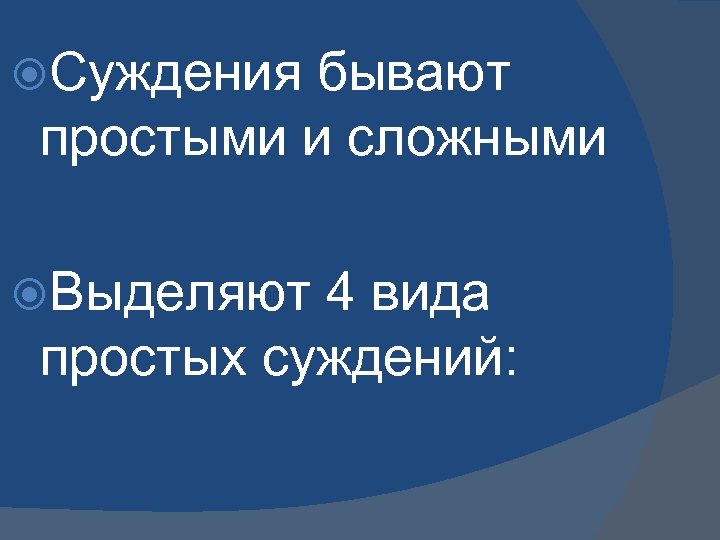 Суждения бывают простыми и сложными

Выделяют 4 вида простых суждений: